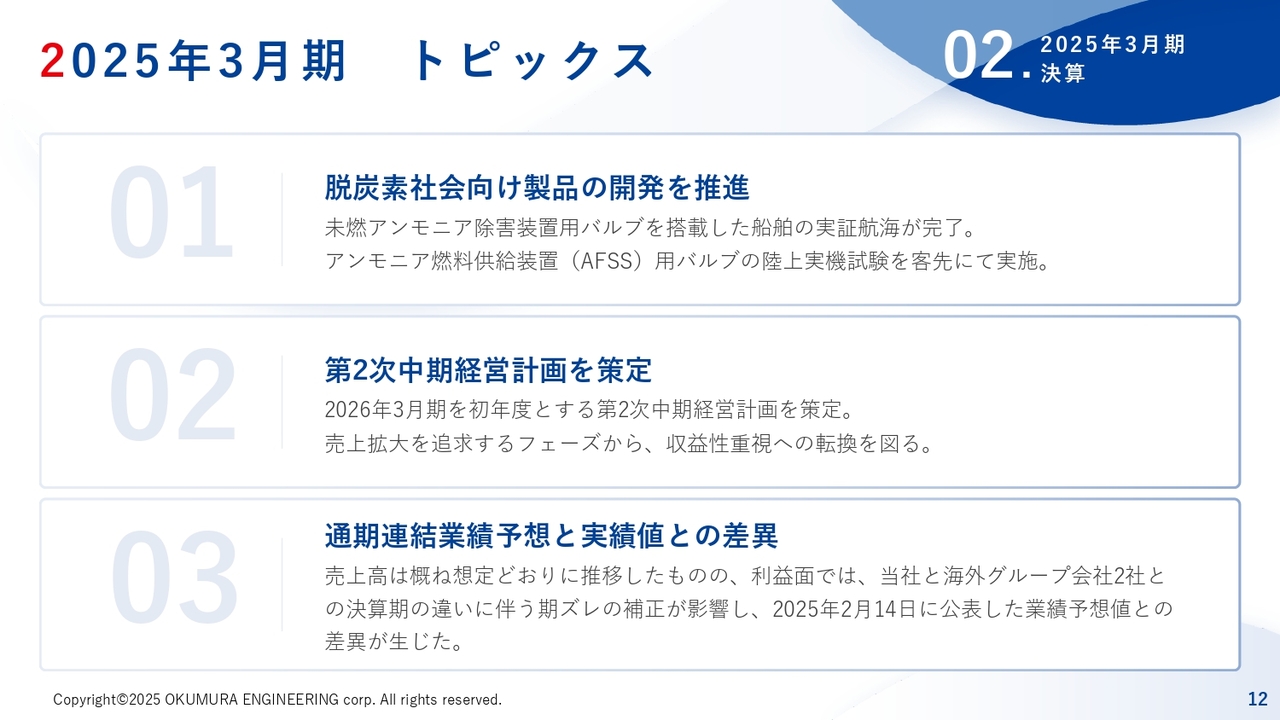 2025年3月期　トピックス

02. 2025年3月期 決算

01

脱炭素社会向け製品の開発を推進

未燃アンモニア除害装置用バルブを搭載した船舶の実証航海が完了。
アンモニア燃料供給装置（AFSS）用バルブの陸上実機試験を客先にて実施。

02

第2次中期経営計画を策定

2026年3月期を初年度とする第2次中期経営計画を策定。
売上拡大を追求するフェーズから、収益性重視への転換を図る。

03

通期連結業績予想と実績値との差異

売上高は概ね想定どおりに推移したものの、利益面では、当社と海外グループ会社2社との決算期の違いに伴う期ズレの補正が影響し、2025年2月14日に公表した業績予想値との差異が生じた。

Copyright©2025 OKUMURA ENGINEERING corp. All rights reserved.

12